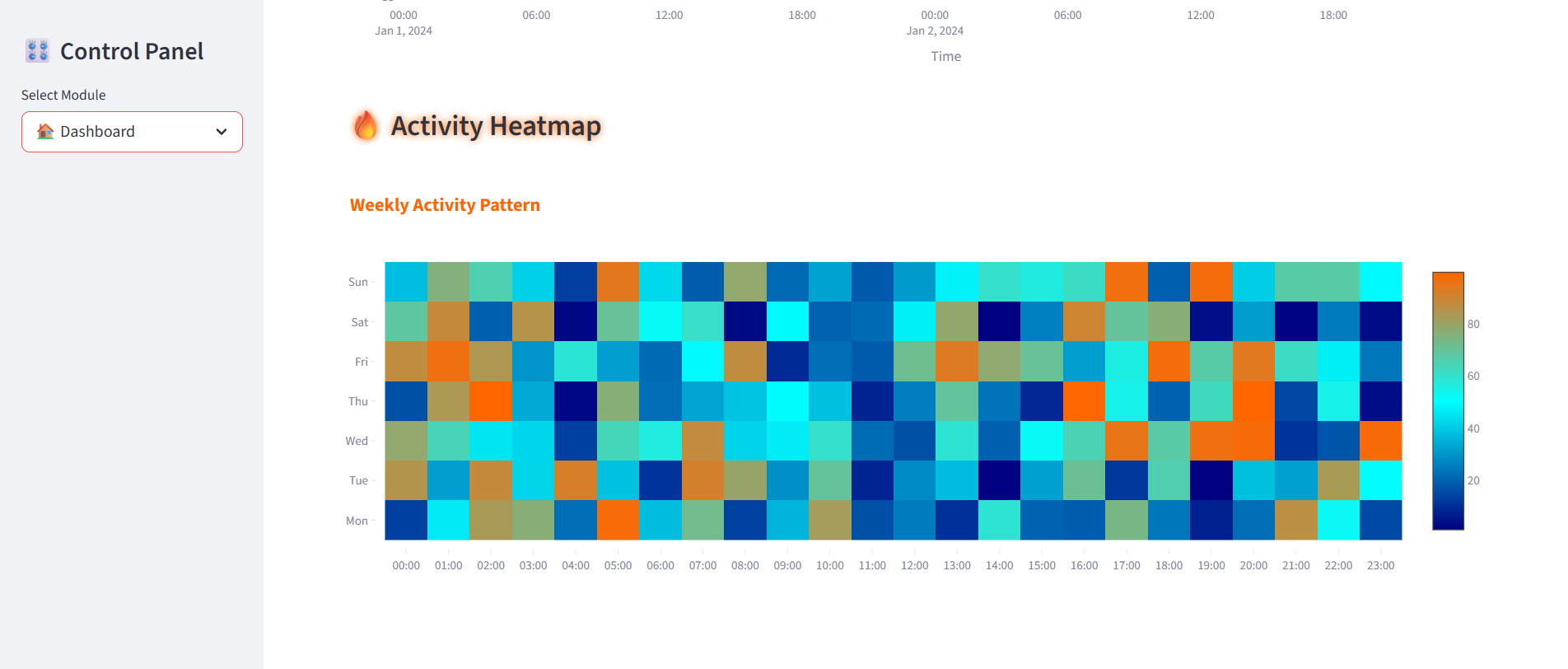 Control Panel

Select Module

Dashboard

00:00
Jan 1, 2024

06:00

12:00

18:00

00:00
Jan 2, 2024

06:00

12:00

18:00

Time

Activity Heatmap

Weekly Activity Pattern

Sun
Sat
Fri
Thu
Wed
Tue
Mon

00:00 01:00 02:00 03:00 04:00 05:00 06:00 07:00 08:00 09:00 10:00 11:00 12:00 13:00 14:00 15:00 16:00 17:00 18:00 19:00 20:00 21:00 22:00 23:00

80
60
40
20